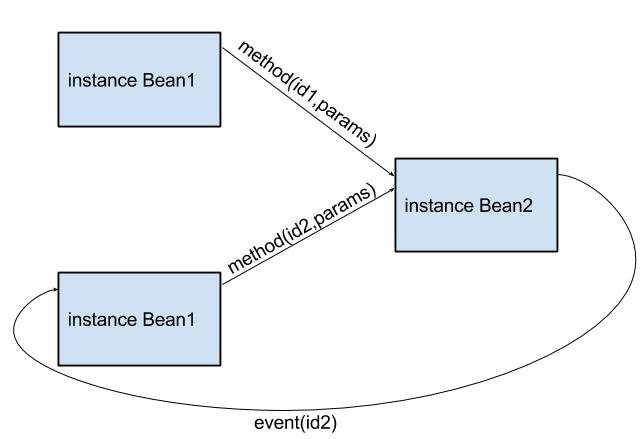 instance Bean1

method(id1,params)

instance Bean2

method(id2,params)

instance Bean1

event(id2)